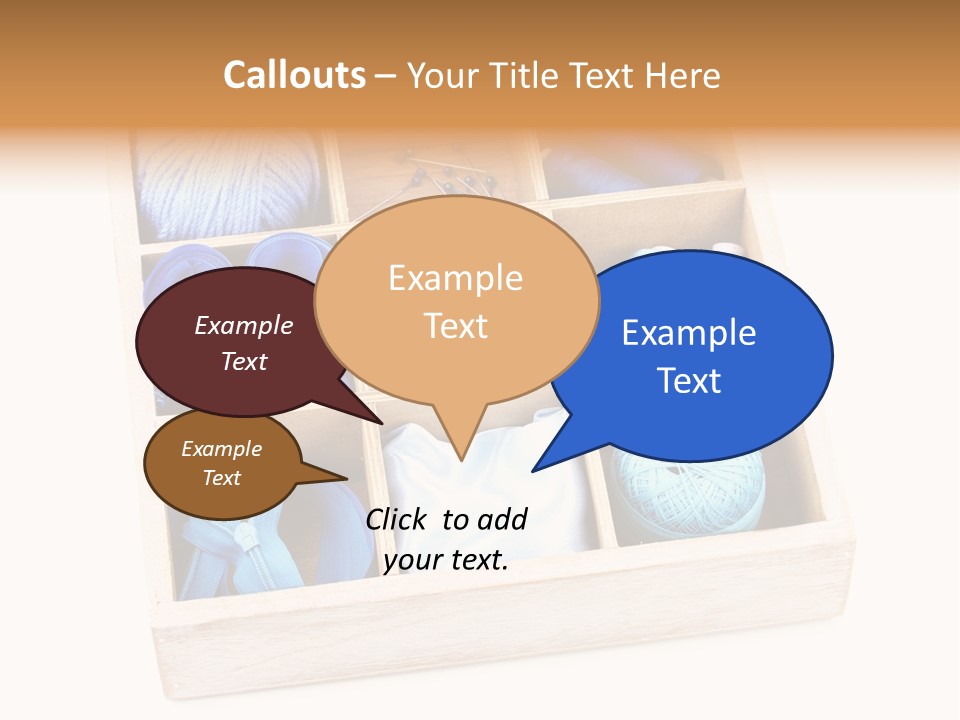 Callouts – Your Title Text Here

Example Text

Example Text

Example Text

Example Text

Click to add your text.